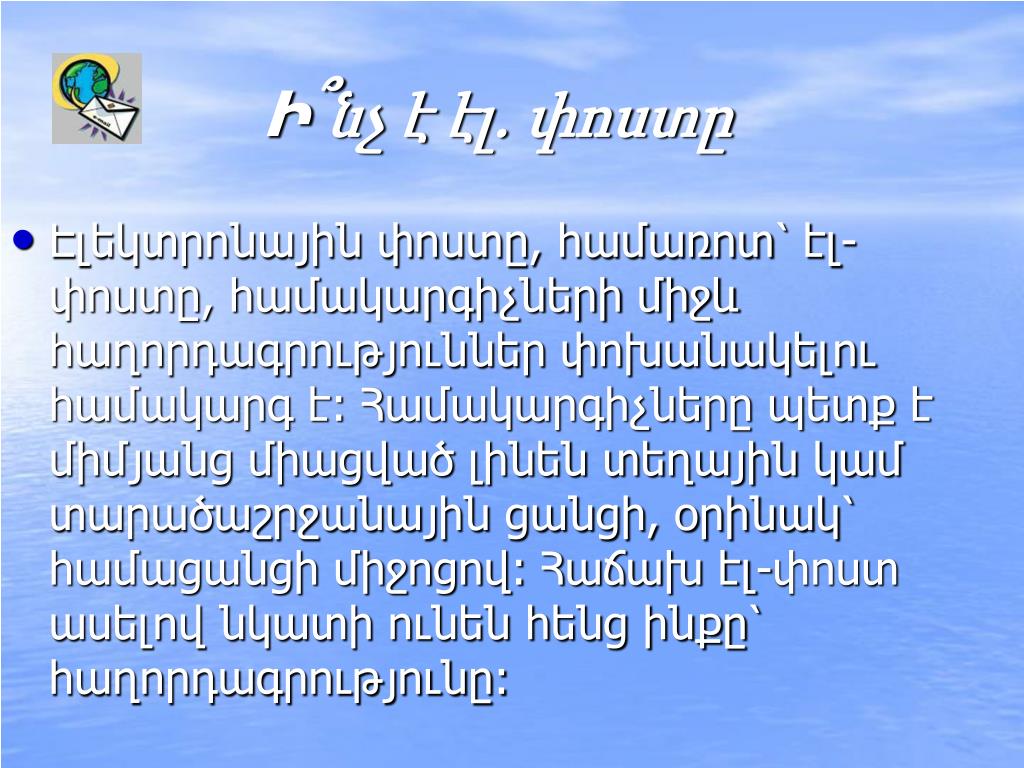 Ի՞նչ է էլ. փոստը

• Էլեկտրոնային փոստը, համառոտ՝ էլ-փոստը, համակարգիչների միջև հաղորդագրություններ փոխանակելու համակարգ է: Համակարգիչները պետք է միմյանց միացված լինեն տեղային կամ տարածաշրջանային ցանցի, օրինակ՝ համացանցի միջոցով: Հաճախ էլ-փոստ ասելով նկատի ունեն հենց ինքը՝ հաղորդագրությունը: